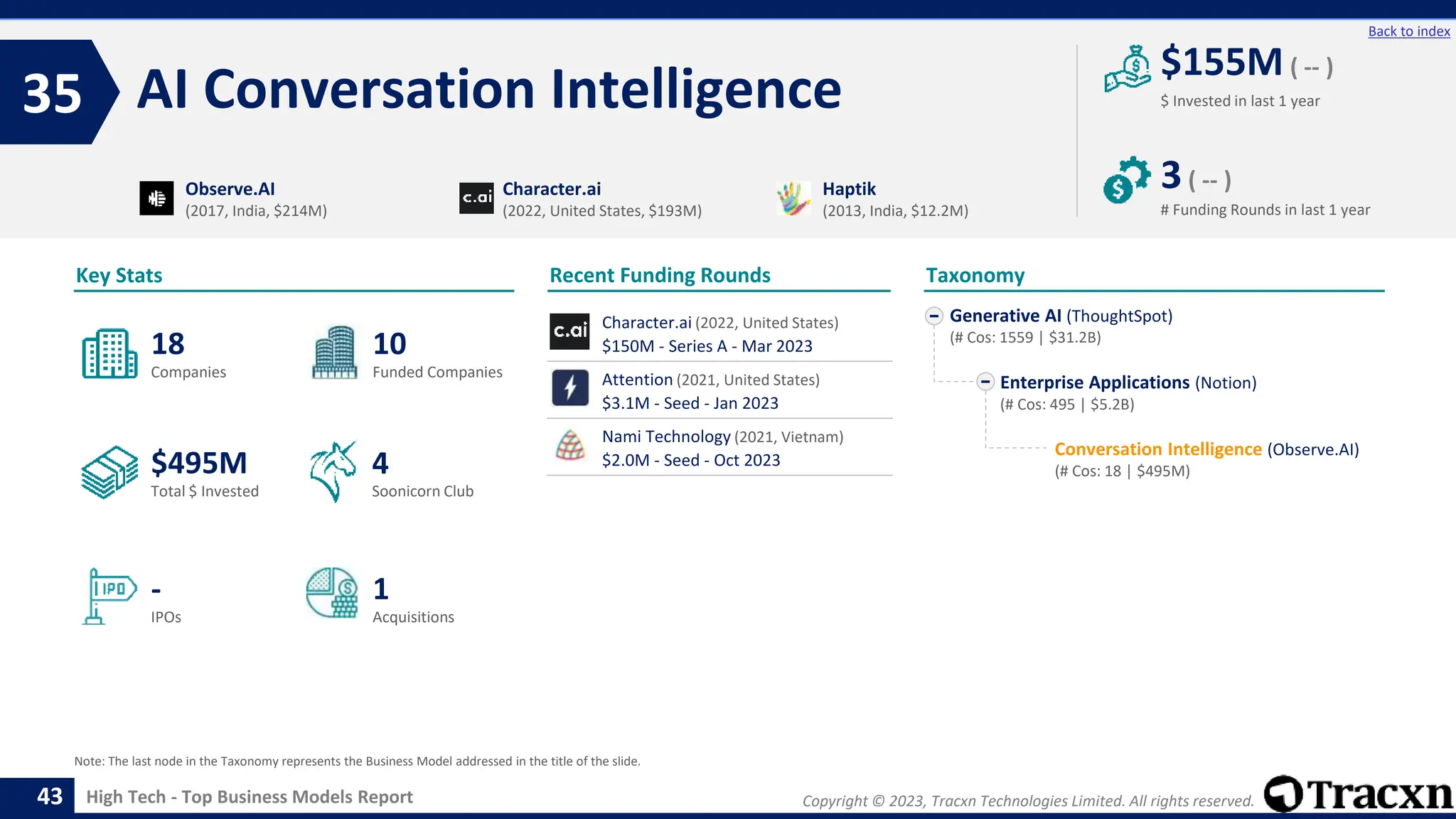 Back to index

35 AI Conversation Intelligence

$155M ( -- )
$ Invested in last 1 year

3 ( -- )
# Funding Rounds in last 1 year

Observe.AI
(2017, India, $214M)

c.ai Character.ai
(2022, United States, $193M)

Haptik
(2013, India, $12.2M)

Key Stats

18
Companies

10
Funded Companies

$495M
Total $ Invested

4
Soonicorn Club

IPO -
IPOs

1
Acquisitions

Recent Funding Rounds

c.ai Character.ai (2022, United States)
$150M - Series A - Mar 2023

Attention (2021, United States)
$3.1M - Seed - Jan 2023

Nami Technology (2021, Vietnam)
$2.0M - Seed - Oct 2023

Taxonomy

Generative AI (ThoughtSpot)
(# Cos: 1559 | $31.2B)

Enterprise Applications (Notion)
(# Cos: 495 | $5.2B)

Conversation Intelligence (Observe.AI)
(# Cos: 18 | $495M)

Note: The last node in the Taxonomy represents the Business Model addressed in the title of the slide.

43 High Tech - Top Business Models Report

Copyright © 2023, Tracxn Technologies Limited. All rights reserved. Tracxn